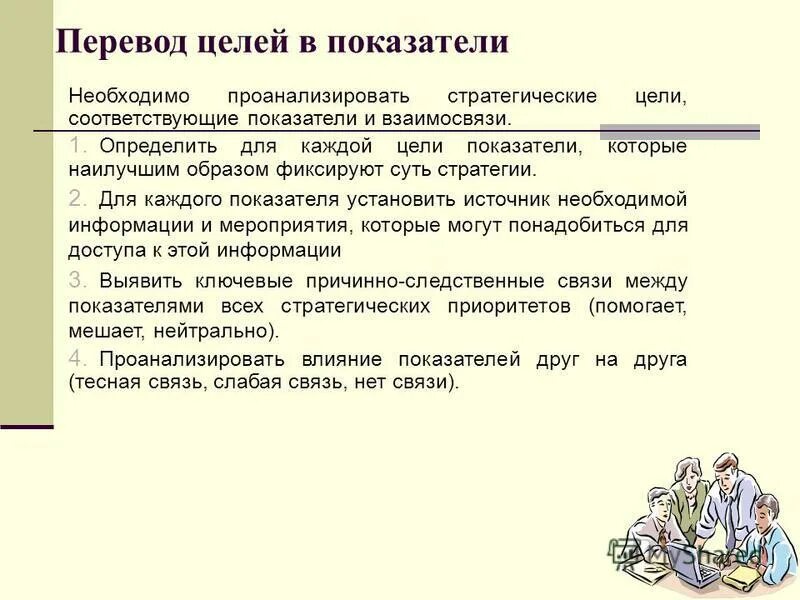 Перевод целей в показатели

Необходимо проанализировать стратегические цели, соответствующие показатели и взаимосвязи.

1. Определить для каждой цели показатели, которые наилучшим образом фиксируют суть стратегии.

2. Для каждого показателя установить источник необходимой информации и мероприятия, которые могут понадобиться для доступа к этой информации

3. Выявить ключевые причинно-следственные связи между показателями всех стратегических приоритетов (помогает, мешает, нейтрально).

4. Проанализировать влияние показателей друг на друга (тесная связь, слабая связь, нет связи).

MyShared